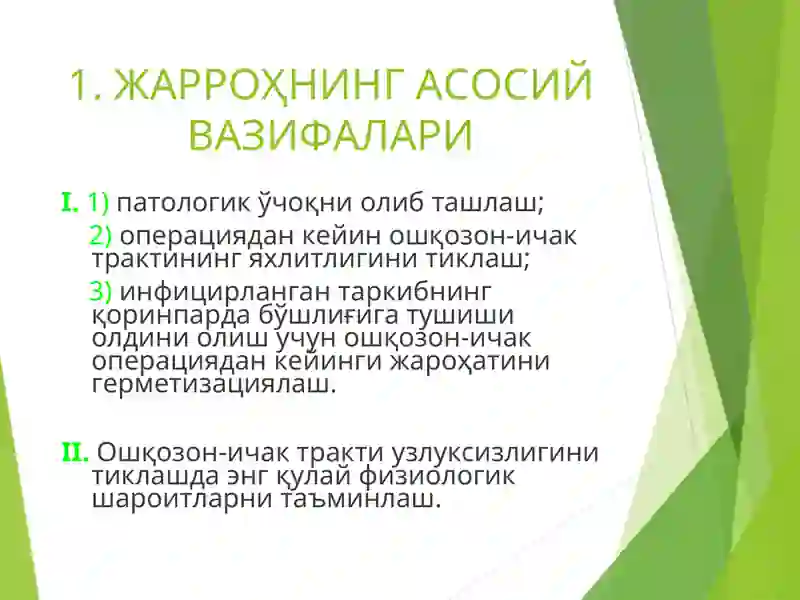 1. ЖАРРОҲНИНГ АСОСИЙ ВАЗИФАЛАРИ

I. 1) патологик ўчоқни олиб ташлаш;

2) операциядан кейин ошқозон-ичак трактининг яхлитлигини тиклаш;

3) инфицирланган таркибнинг қоринпарда бўшлиғига тушиши олдини олиш учун ошқозон-ичак операциядан кейинги жароҳатини герметизациялаш.

II. Ошқозон-ичак тракти узлуксизлигини тиклашда энг қулай физиологик шароитларни таъминлаш.